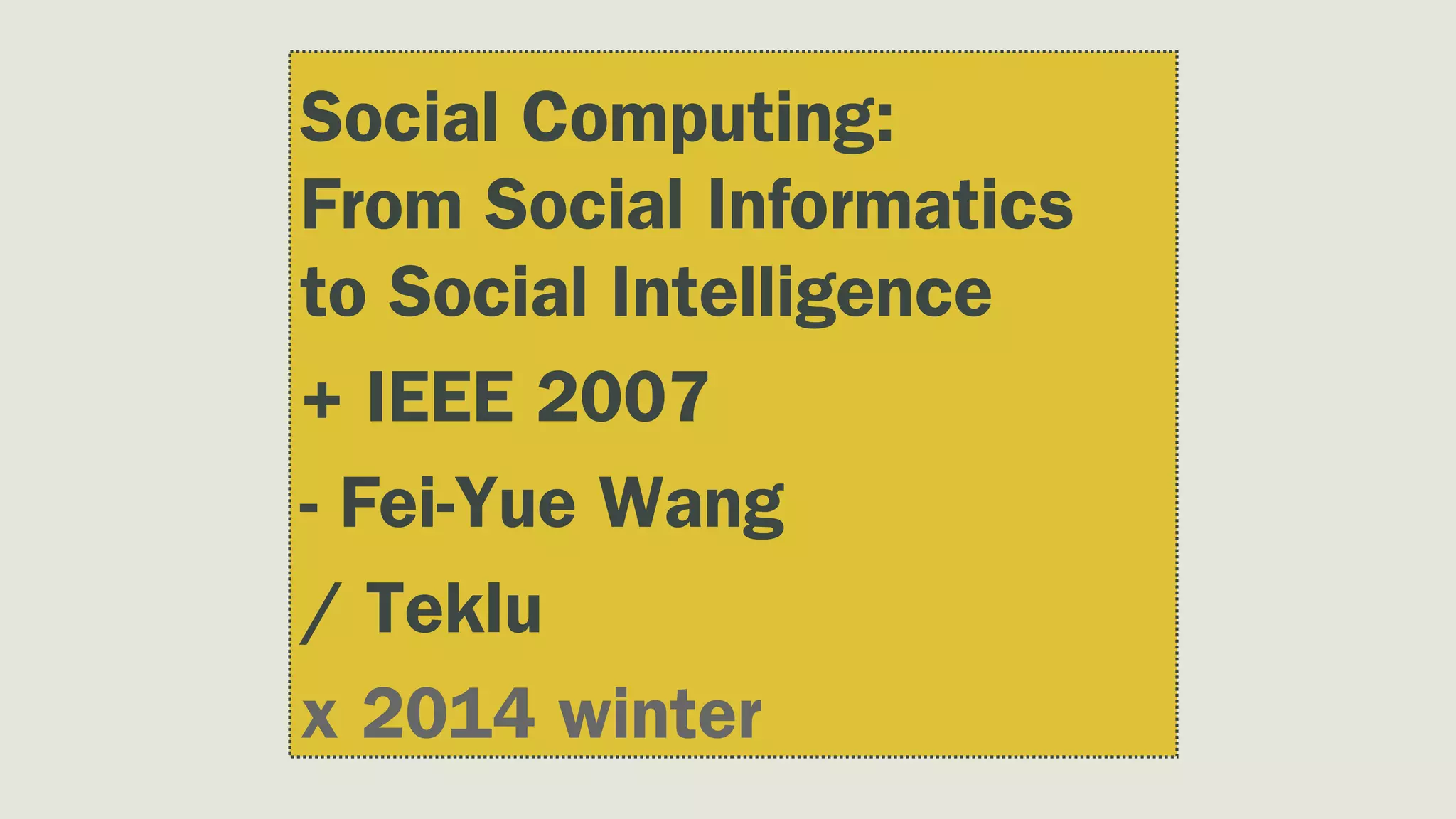 Social Computing:
From Social Informatics
to Social Intelligence

+ IEEE 2007

- Fei-Yue Wang

/ Teklu

x 2014 winter